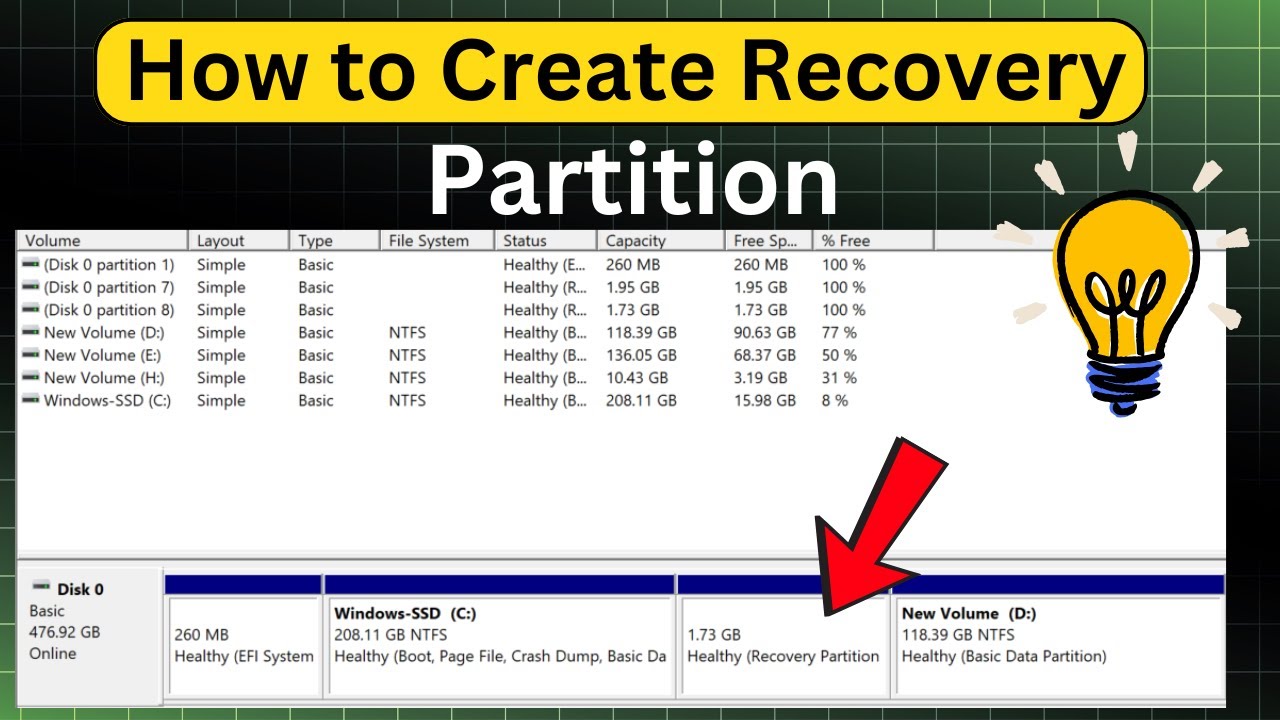 How to Create Recovery Partition

| Volume | Layout | Type | File System | Status | Capacity | Free Sp... | % Free |
|---|---|---|---|---|---|---|---|
| (Disk 0 partition 1) | Simple | Basic | | Healthy (E... | 260 MB | 260 MB | 100 % |
| (Disk 0 partition 7) | Simple | Basic | | Healthy (R... | 1.95 GB | 1.95 GB | 100 % |
| (Disk 0 partition 8) | Simple | Basic | | Healthy (R... | 1.73 GB | 1.73 GB | 100 % |
| New Volume (D:) | Simple | Basic | NTFS | Healthy (B... | 118.39 GB | 90.63 GB | 77 % |
| New Volume (E:) | Simple | Basic | NTFS | Healthy (B... | 136.05 GB | 68.37 GB | 50 % |
| New Volume (H:) | Simple | Basic | NTFS | Healthy (B... | 10.43 GB | 3.19 GB | 31 % |
| Windows-SSD (C:) | Simple | Basic | NTFS | Healthy (B... | 208.11 GB | 15.98 GB | 8 % |

Disk 0
Basic
476.92 GB
Online

260 MB
Healthy (EFI System

Windows-SSD (C:)
208.11 GB NTFS
Healthy (Boot, Page File, Crash Dump, Basic Da

1.73 GB
Healthy (Recovery Partition

New Volume (D:)
118.39 GB NTFS
Healthy (Basic Data Partition)